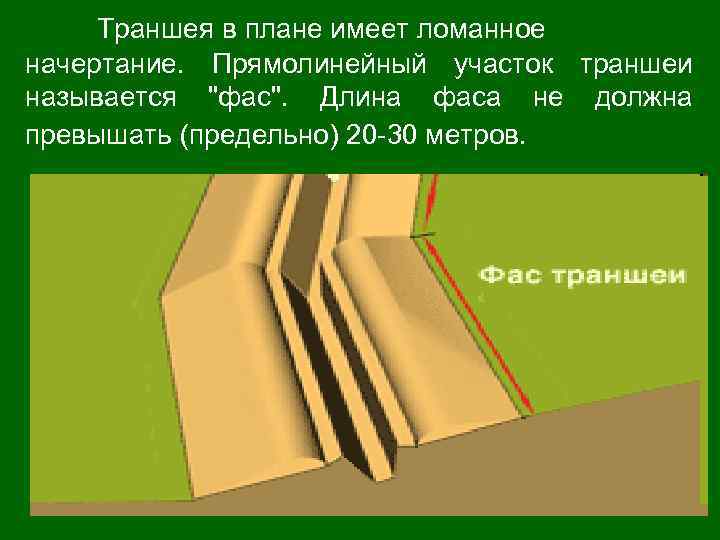 Траншея в плане имеет ломанное начертание. Прямолинейный участок траншеи называется "фас". Длина фаса не должна превышать (предельно) 20-30 метров.

Фас траншеи